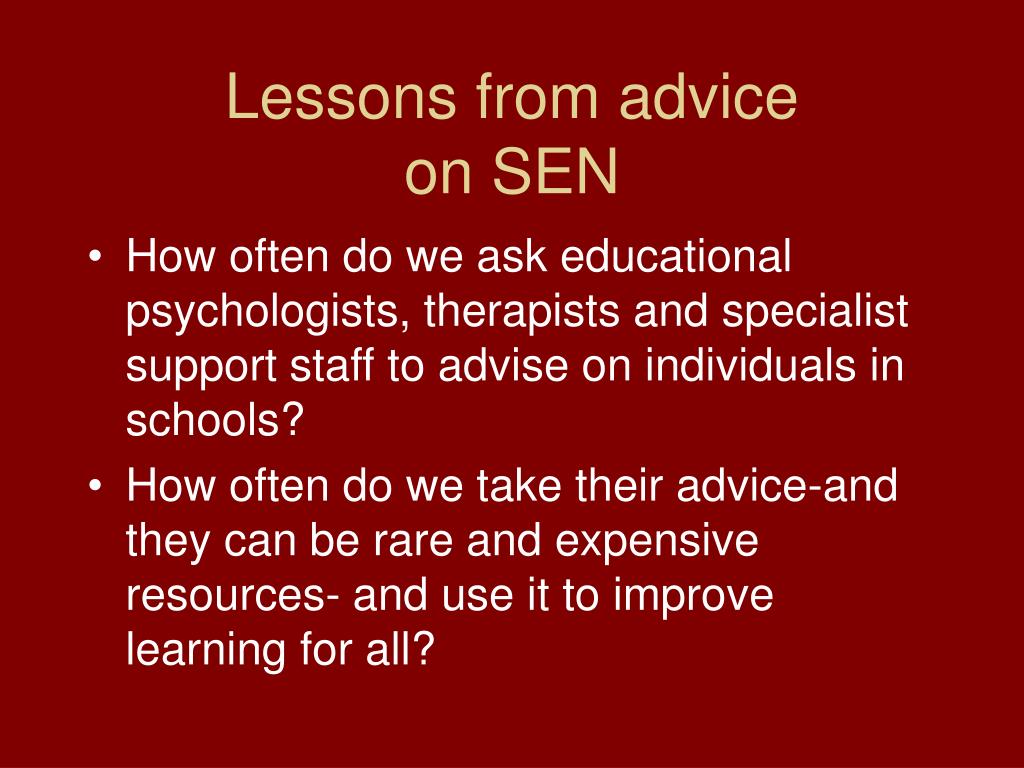 Lessons from advice on SEN

• How often do we ask educational psychologists, therapists and specialist support staff to advise on individuals in schools?
• How often do we take their advice-and they can be rare and expensive resources- and use it to improve learning for all?